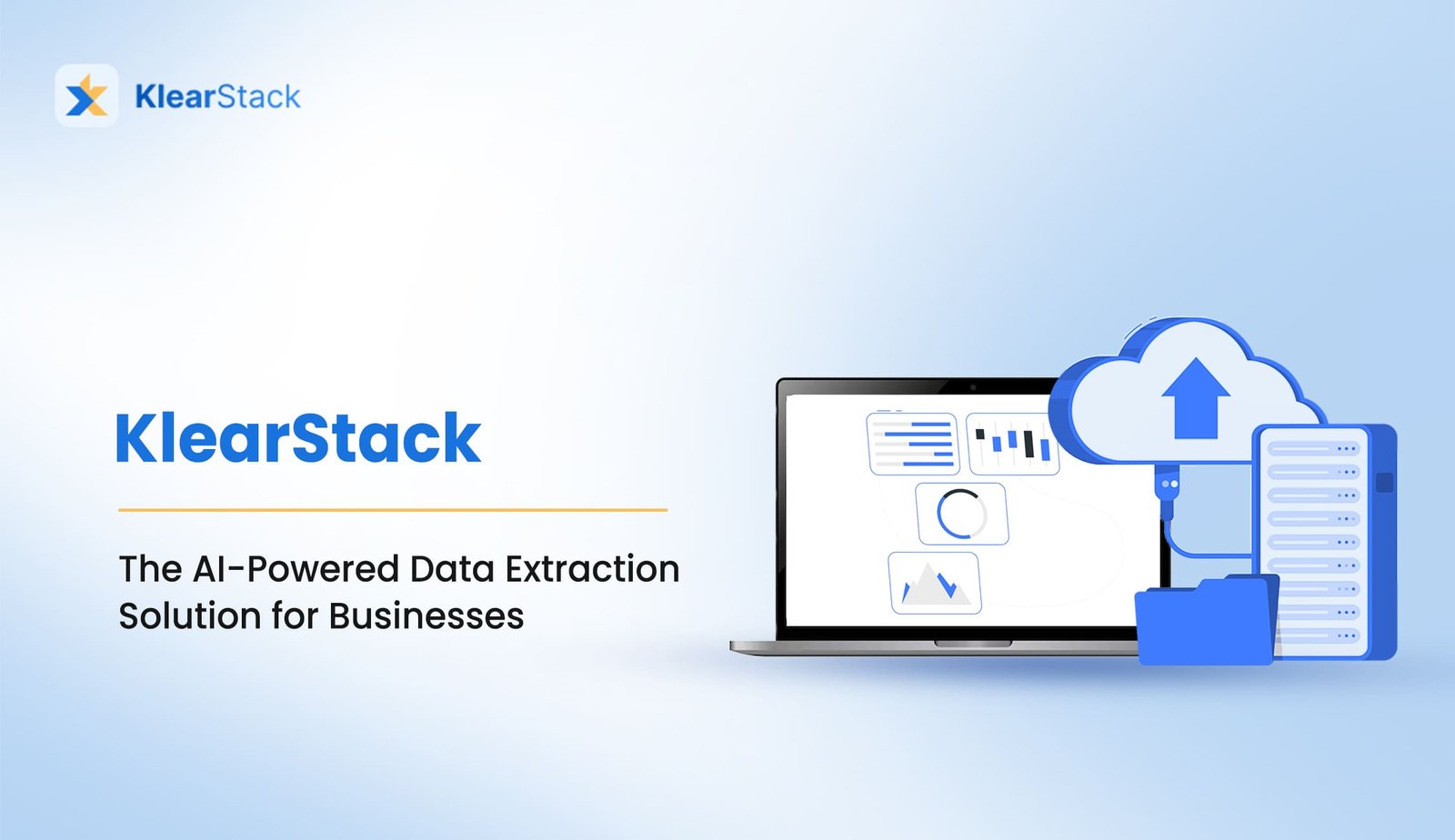 KlearStack

KlearStack

The AI-Powered Data Extraction Solution for Businesses